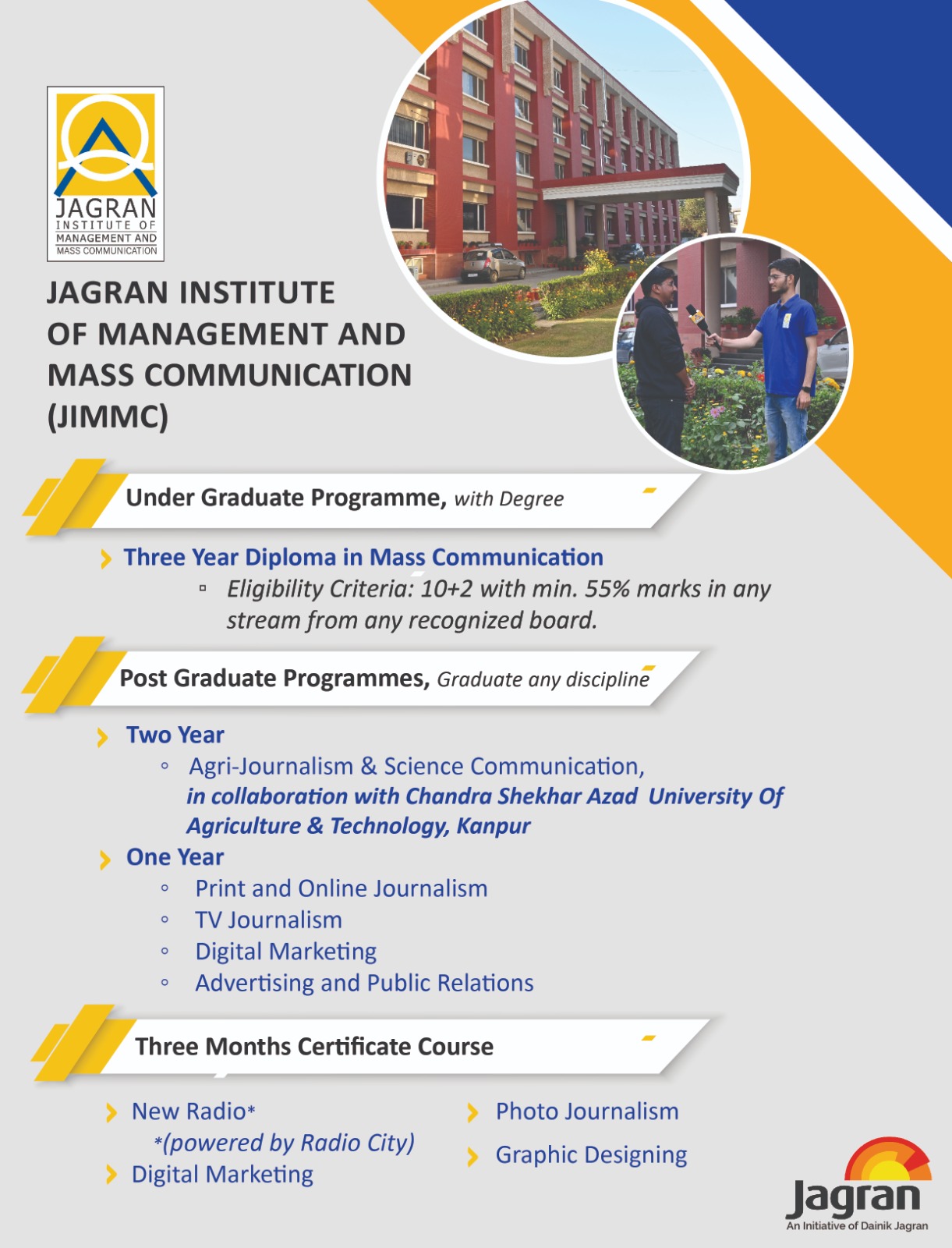 JAGRAN
INSTITUTE OF
MANAGEMENT AND
MASS COMMUNICATION

JAGRAN INSTITUTE OF MANAGEMENT AND MASS COMMUNICATION (JIMMC)

Under Graduate Programme, with Degree

Three Year Diploma in Mass Communication

Eligibility Criteria: 10+2 with min. 55% marks in any stream from any recognized board.

Post Graduate Programmes, Graduate any discipline

Two Year

Agri-Journalism & Science Communication, in collaboration with Chandra Shekhar Azad University Of Agriculture & Technology, Kanpur

One Year

Print and Online Journalism

TV Journalism

Digital Marketing

Advertising and Public Relations

Three Months Certificate Course

New Radio*
*(powered by Radio City)

Digital Marketing

Photo Journalism

Graphic Designing

Jagran
An Initiative of Dainik Jagran